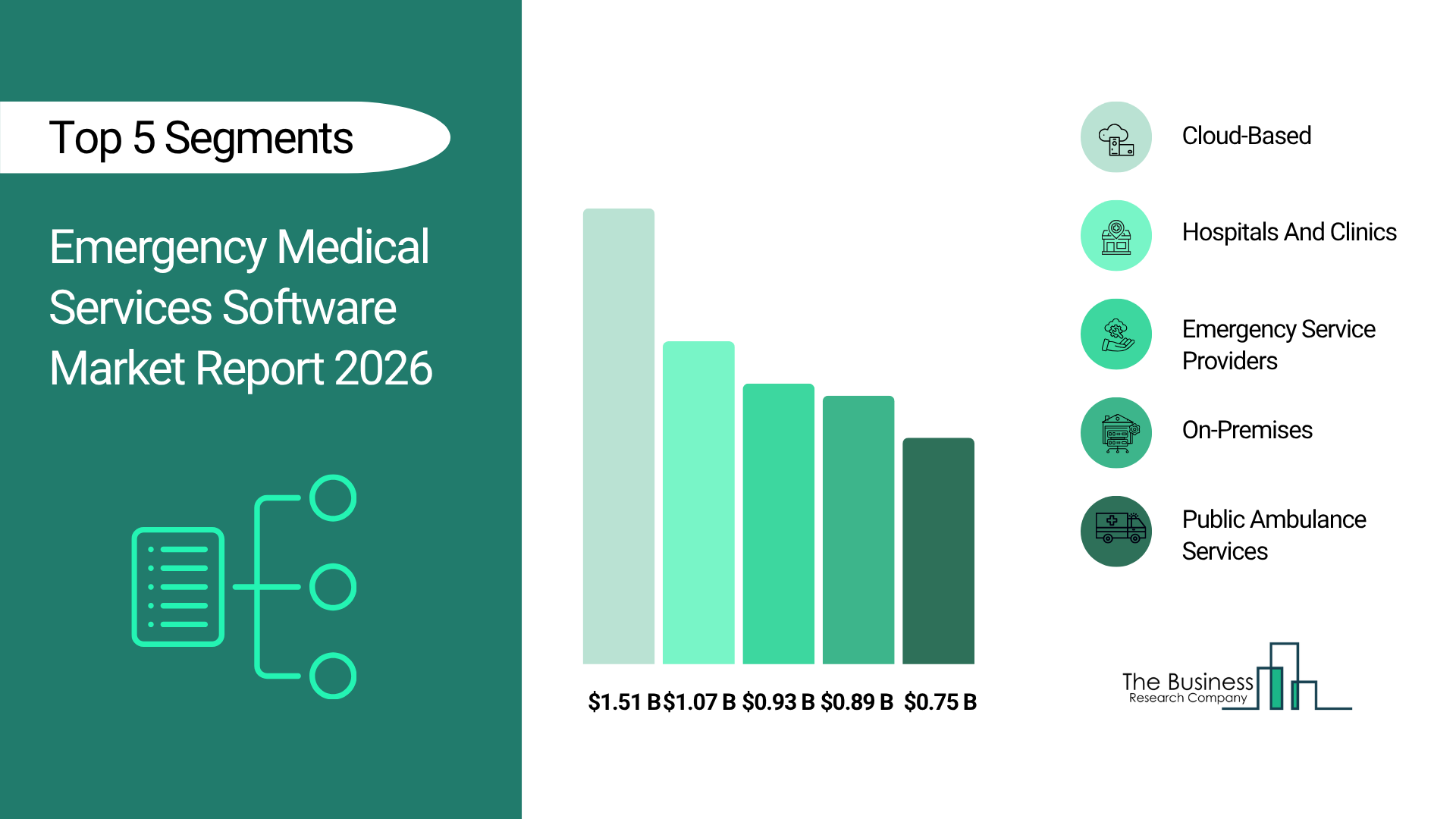 Top 5 Segments

Emergency Medical Services Software Market Report 2026

$1.51 B $1.07 B $0.93 B $0.89 B $0.75 B

Cloud-Based

Hospitals And Clinics

Emergency Service Providers

On-Premises

Public Ambulance Services

The Business Research Company